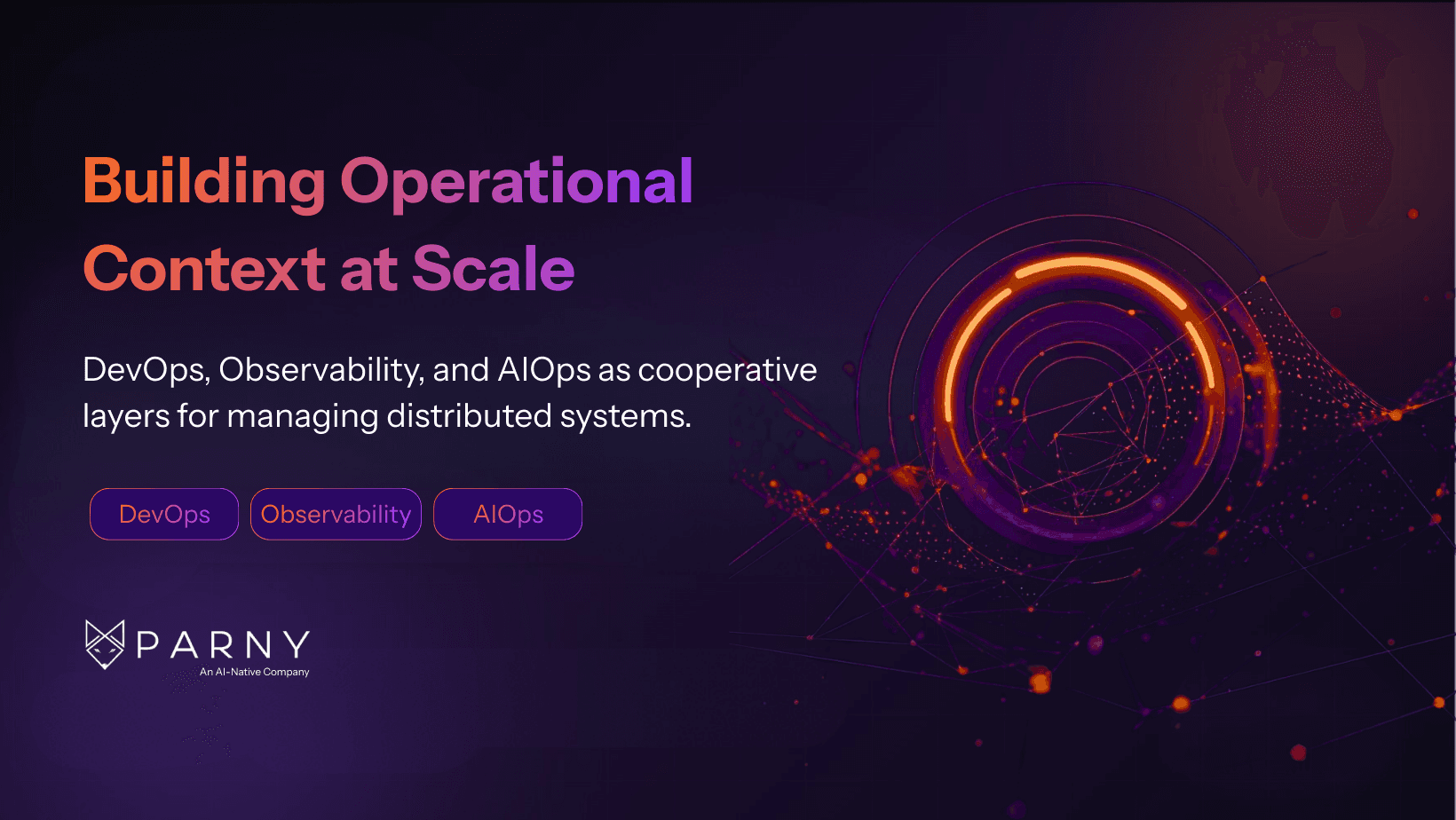 Building Operational Context at Scale

DevOps, Observability, and AIOps as cooperative layers for managing distributed systems.

DevOps
Observability
AIOps

PARNY
An AI-Native Company